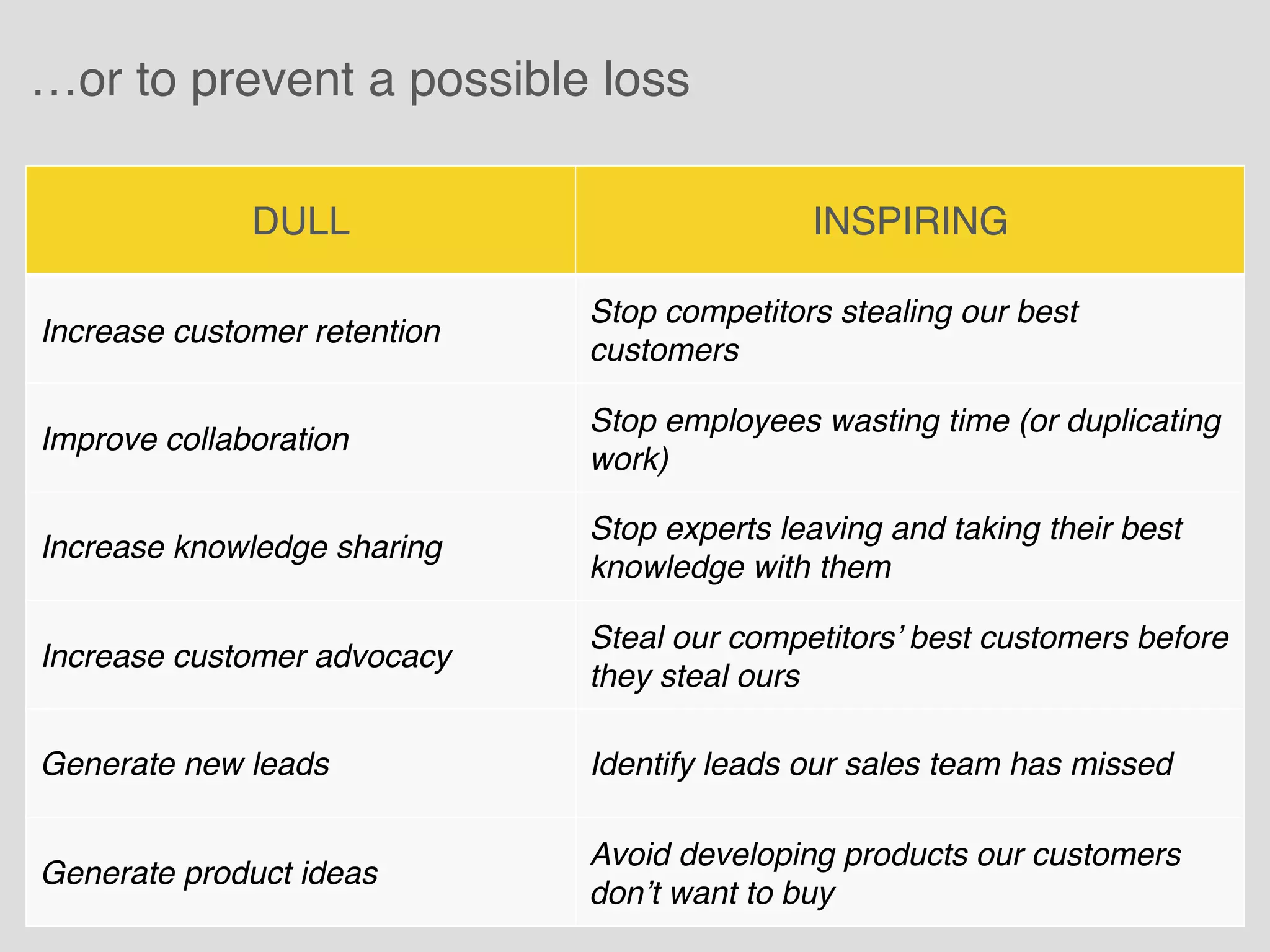 …or to prevent a possible loss

| DULL | INSPIRING |
|---|---|
| Increase customer retention | Stop competitors stealing our best customers |
| Improve collaboration | Stop employees wasting time (or duplicating work) |
| Increase knowledge sharing | Stop experts leaving and taking their best knowledge with them |
| Increase customer advocacy | Steal our competitors’ best customers before they steal ours |
| Generate new leads | Identify leads our sales team has missed |
| Generate product ideas | Avoid developing products our customers don’t want to buy |